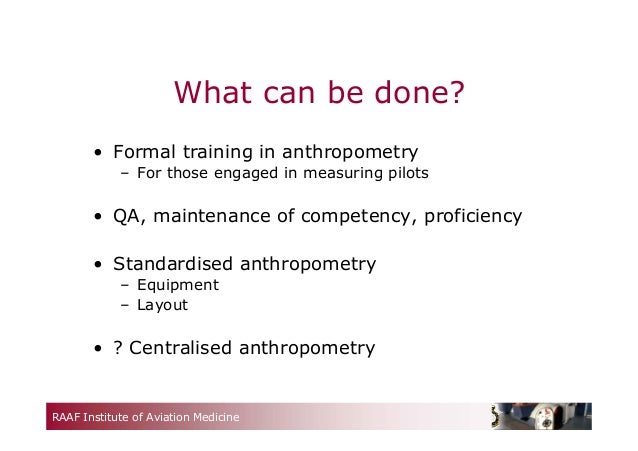 What can be done?

• Formal training in anthropometry
– For those engaged in measuring pilots

• QA, maintenance of competency, proficiency

• Standardised anthropometry
– Equipment
– Layout

• ? Centralised anthropometry

RAAF Institute of Aviation Medicine